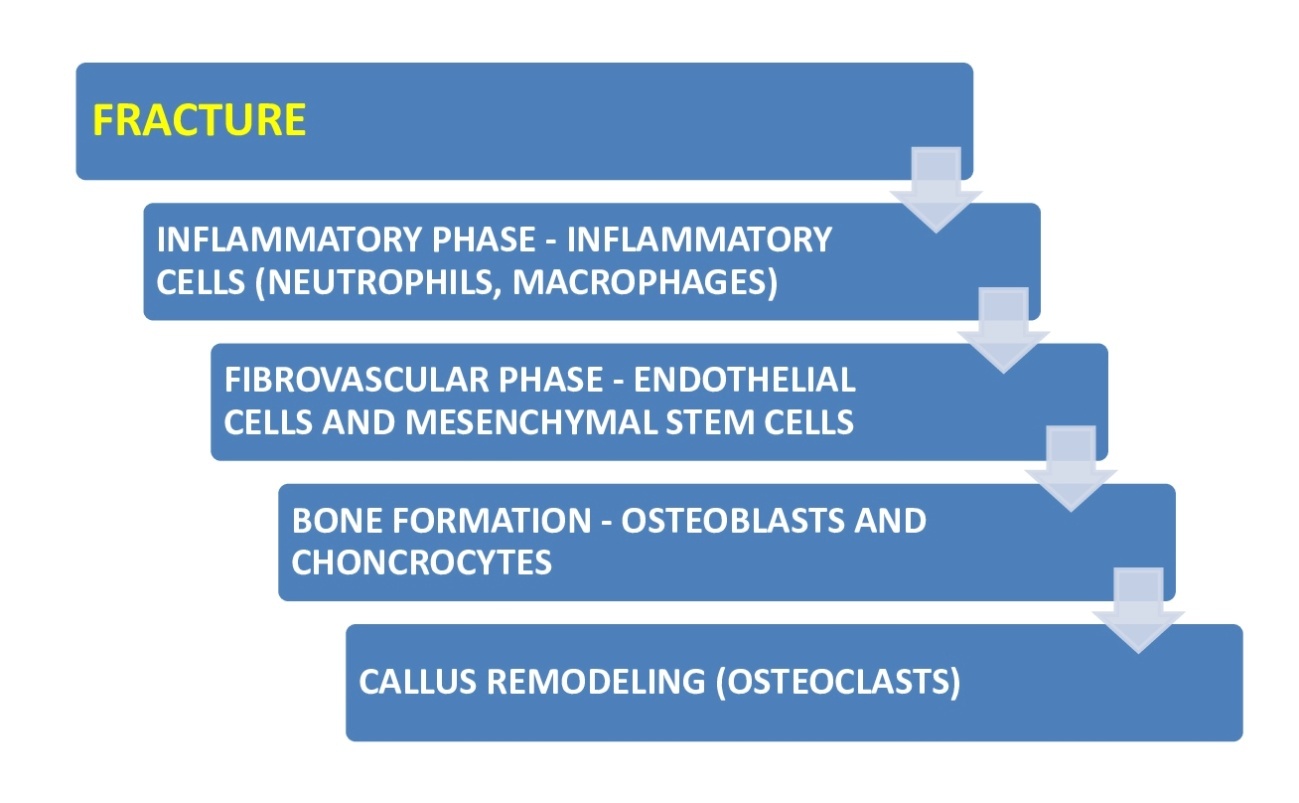 FRACTURE

INFLAMMATORY PHASE - INFLAMMATORY CELLS (NEUTROPHILS, MACROPHAGES)

FIBROVASCULAR PHASE - ENDOTHELIAL CELLS AND MESENCHYMAL STEM CELLS

BONE FORMATION - OSTEOBLASTS AND CHONCROCYTES

CALLUS REMODELING (OSTEOCLASTS)